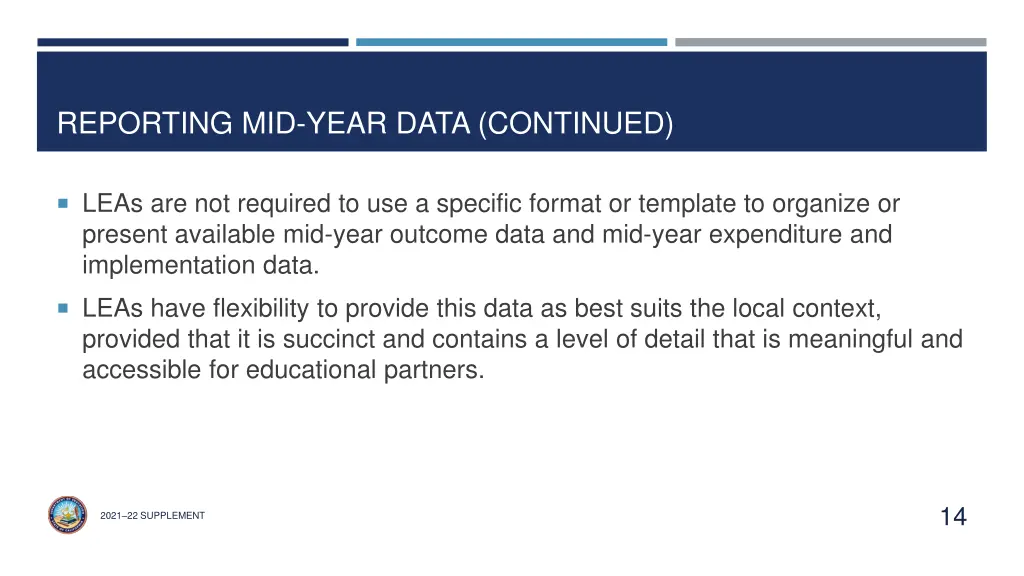 REPORTING MID-YEAR DATA (CONTINUED)

LEAs are not required to use a specific format or template to organize or present available mid-year outcome data and mid-year expenditure and implementation data.

LEAs have flexibility to provide this data as best suits the local context, provided that it is succinct and contains a level of detail that is meaningful and accessible for educational partners.

2021–22 SUPPLEMENT

14